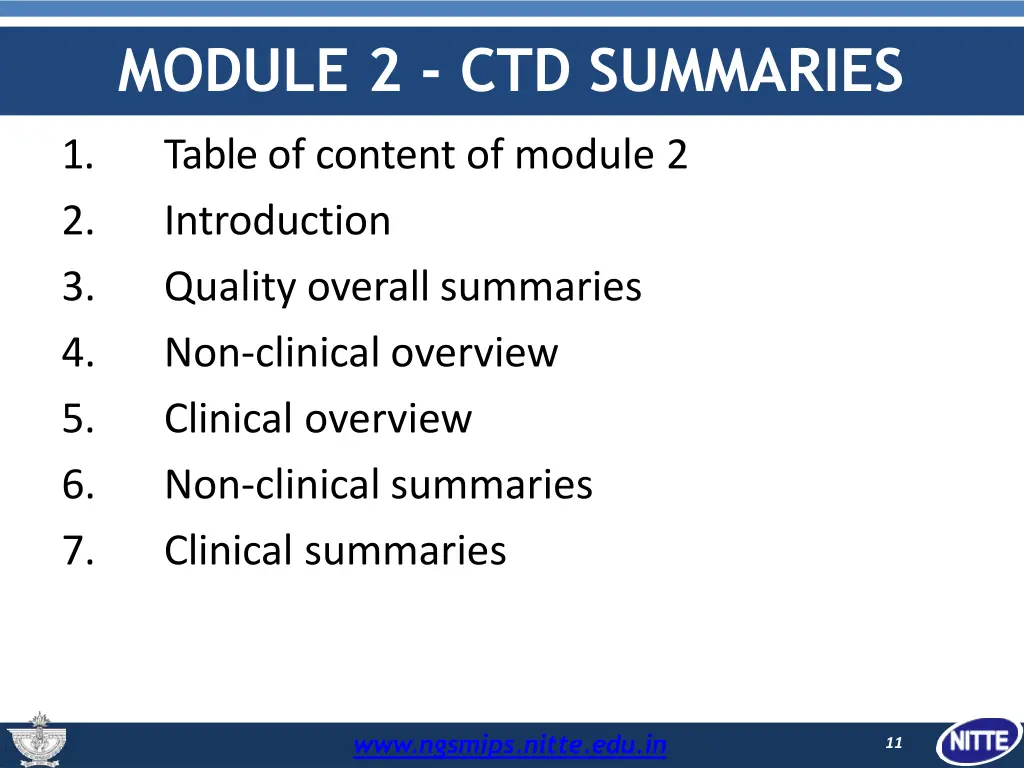 MODULE 2 - CTD SUMMARIES

1. Table of content of module 2
2. Introduction
3. Quality overall summaries
4. Non-clinical overview
5. Clinical overview
6. Non-clinical summaries
7. Clinical summaries

www.ngsmips.nitte.edu.in

11

NITTE